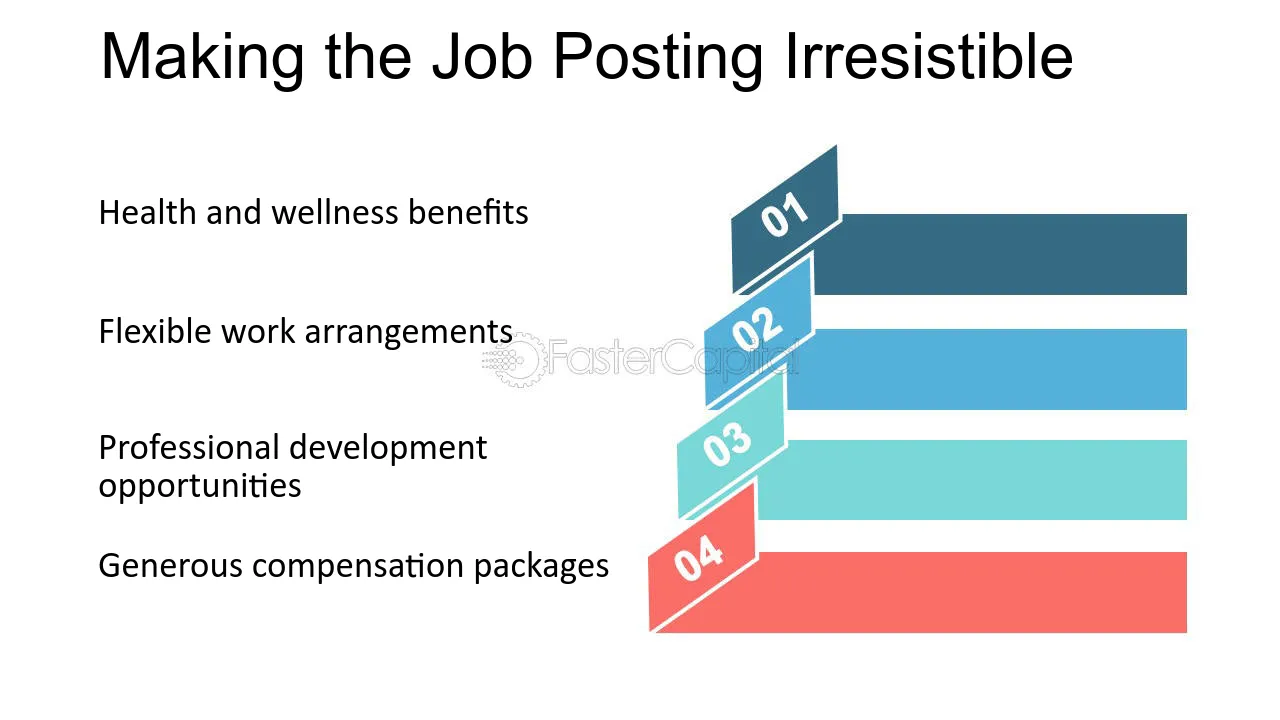 Making the Job Posting Irresistible

Health and wellness benefits

Flexible work arrangements

Professional development opportunities

Generous compensation packages

01

02

03

04

FasterCapital